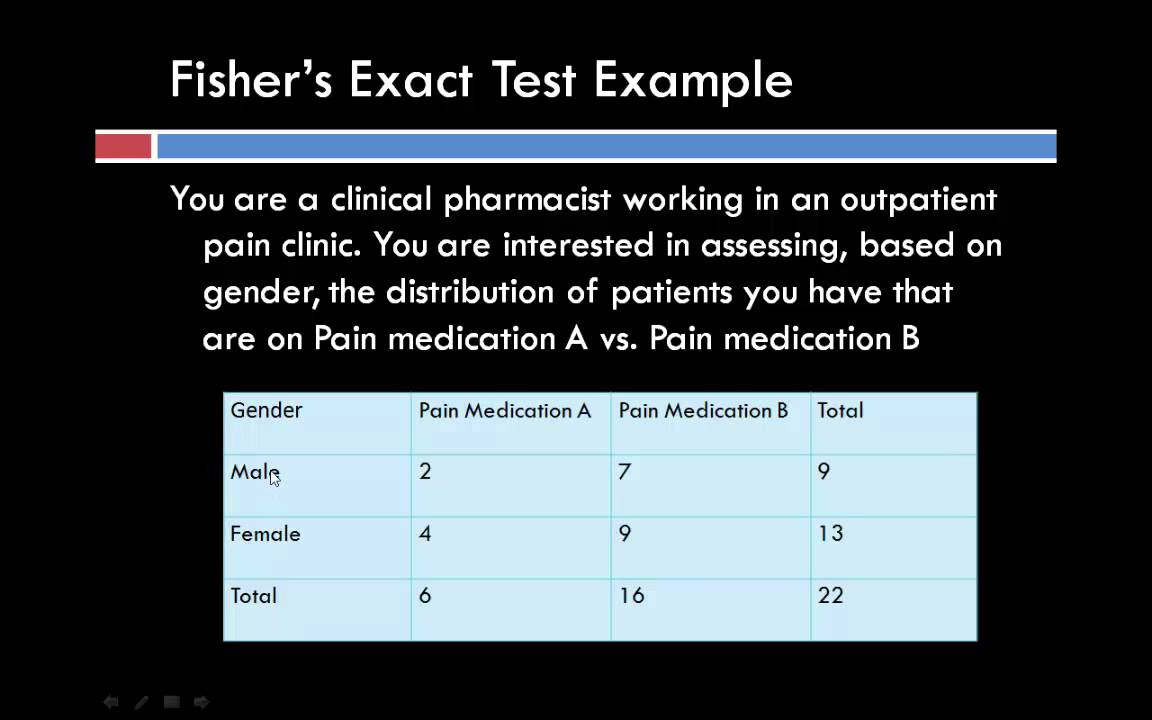 Fisher's Exact Test Example

You are a clinical pharmacist working in an outpatient pain clinic. You are interested in assessing, based on gender, the distribution of patients you have that are on Pain medication A vs. Pain medication B

| Gender | Pain Medication A | Pain Medication B | Total |
|---|---|---|---|
| Male | 2 | 7 | 9 |
| Female | 4 | 9 | 13 |
| Total | 6 | 16 | 22 |